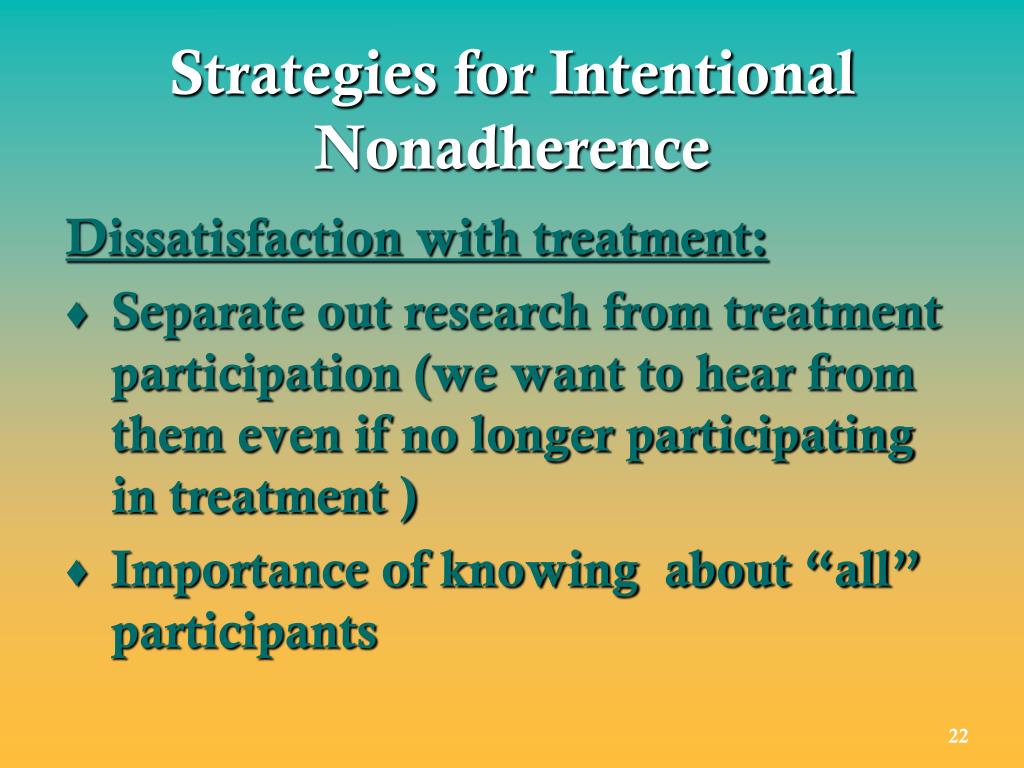 Strategies for Intentional Nonadherence

Dissatisfaction with treatment:

♦ Separate out research from treatment participation (we want to hear from them even if no longer participating in treatment )

♦ Importance of knowing about “all” participants

22